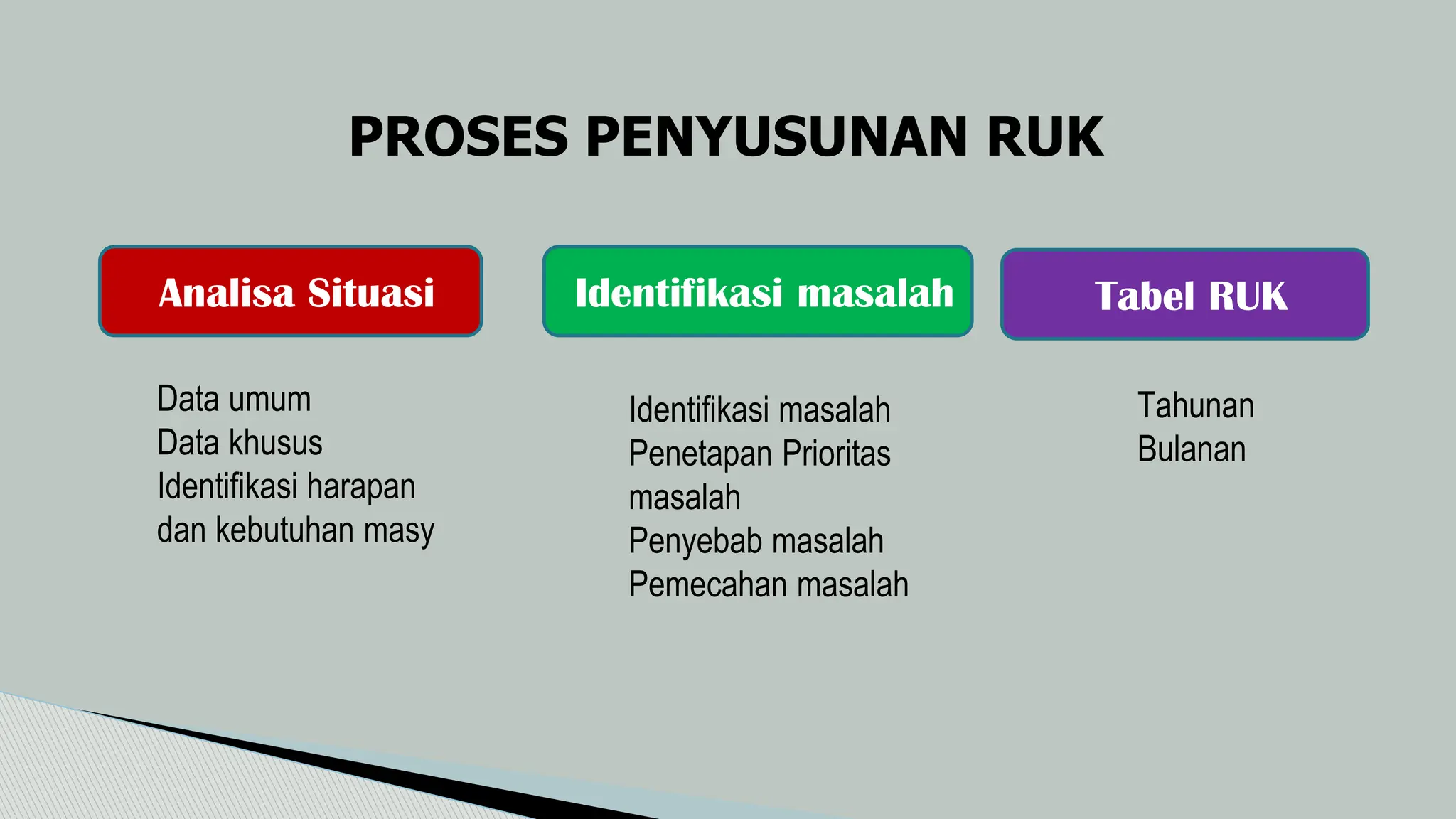 PROSES PENYUSUNAN RUK

Analisa Situasi

Data umum
Data khusus
Identifikasi harapan dan kebutuhan masy

Identifikasi masalah

Identifikasi masalah
Penetapan Prioritas masalah
Penyebab masalah
Pemecahan masalah

Tabel RUK

Tahunan
Bulanan